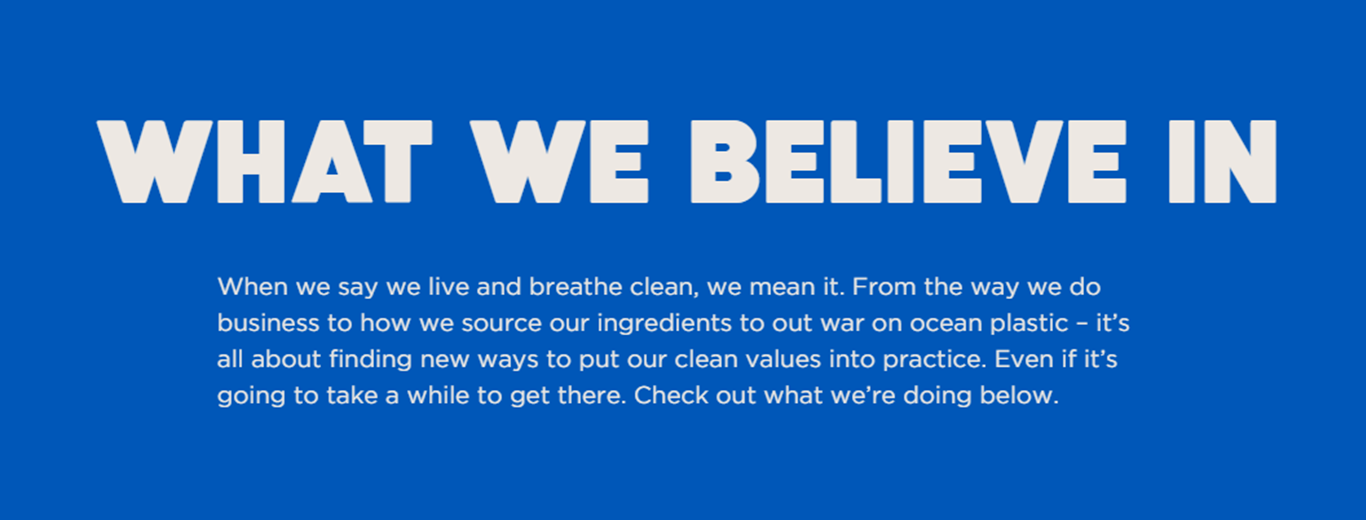 WHAT WE BELIEVE IN

When we say we live and breathe clean, we mean it. From the way we do business to how we source our ingredients to out war on ocean plastic – it's all about finding new ways to put our clean values into practice. Even if it's going to take a while to get there. Check out what we're doing below.